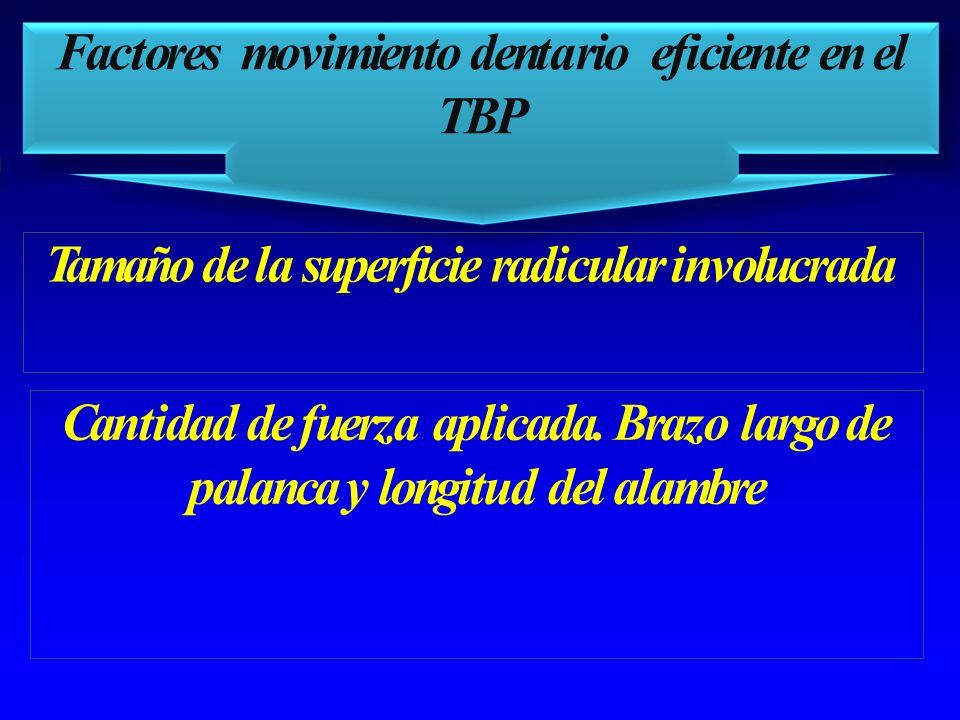 Factores movimiento dentario eficiente en el TBP

Tamaño de la superficie radicular involucrada

Cantidad de fuerza aplicada. Brazo largo de palanca y longitud del alambre